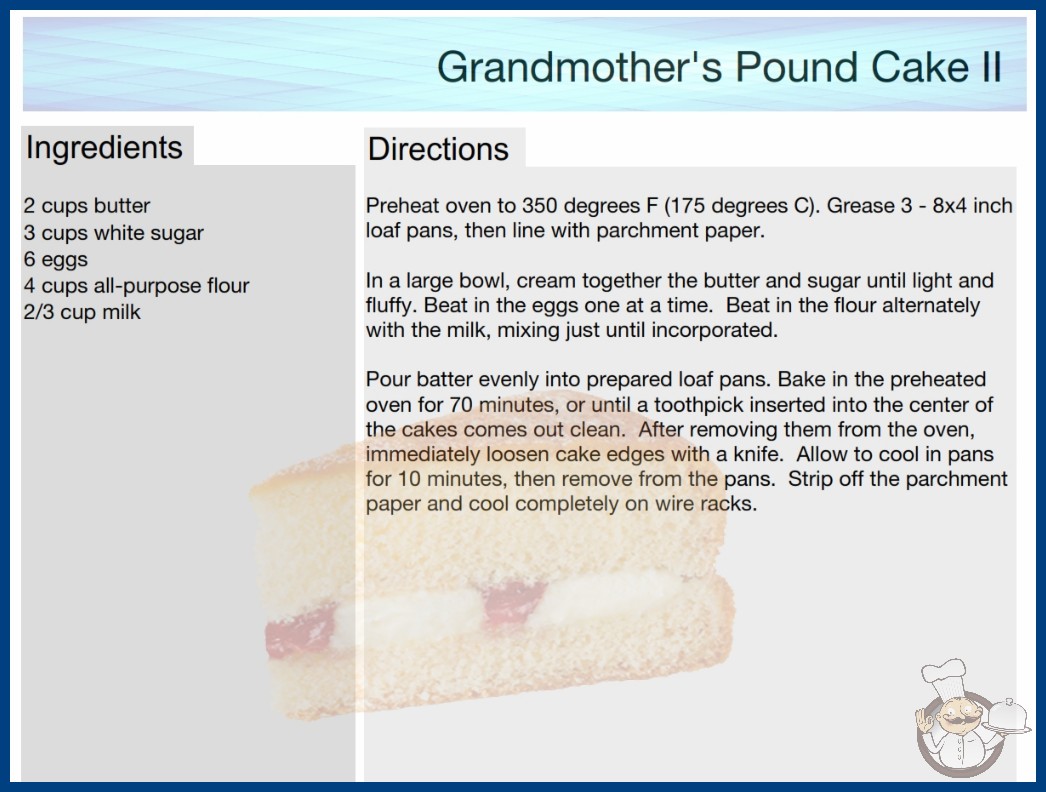 Grandmother's Pound Cake II

Ingredients

2 cups butter
3 cups white sugar
6 eggs
4 cups all-purpose flour
2/3 cup milk

Directions

Preheat oven to 350 degrees F (175 degrees C). Grease 3 - 8x4 inch loaf pans, then line with parchment paper.

In a large bowl, cream together the butter and sugar until light and fluffy. Beat in the eggs one at a time. Beat in the flour alternately with the milk, mixing just until incorporated.

Pour batter evenly into prepared loaf pans. Bake in the preheated oven for 70 minutes, or until a toothpick inserted into the center of the cakes comes out clean. After removing them from the oven, immediately loosen cake edges with a knife. Allow to cool in pans for 10 minutes, then remove from the pans. Strip off the parchment paper and cool completely on wire racks.